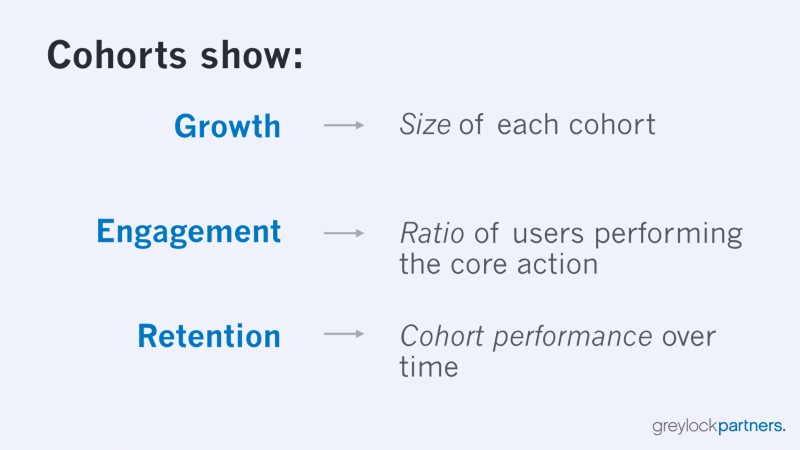 Cohorts show:

Growth → Size of each cohort

Engagement → Ratio of users performing the core action

Retention → Cohort performance over time

greylockpartners.